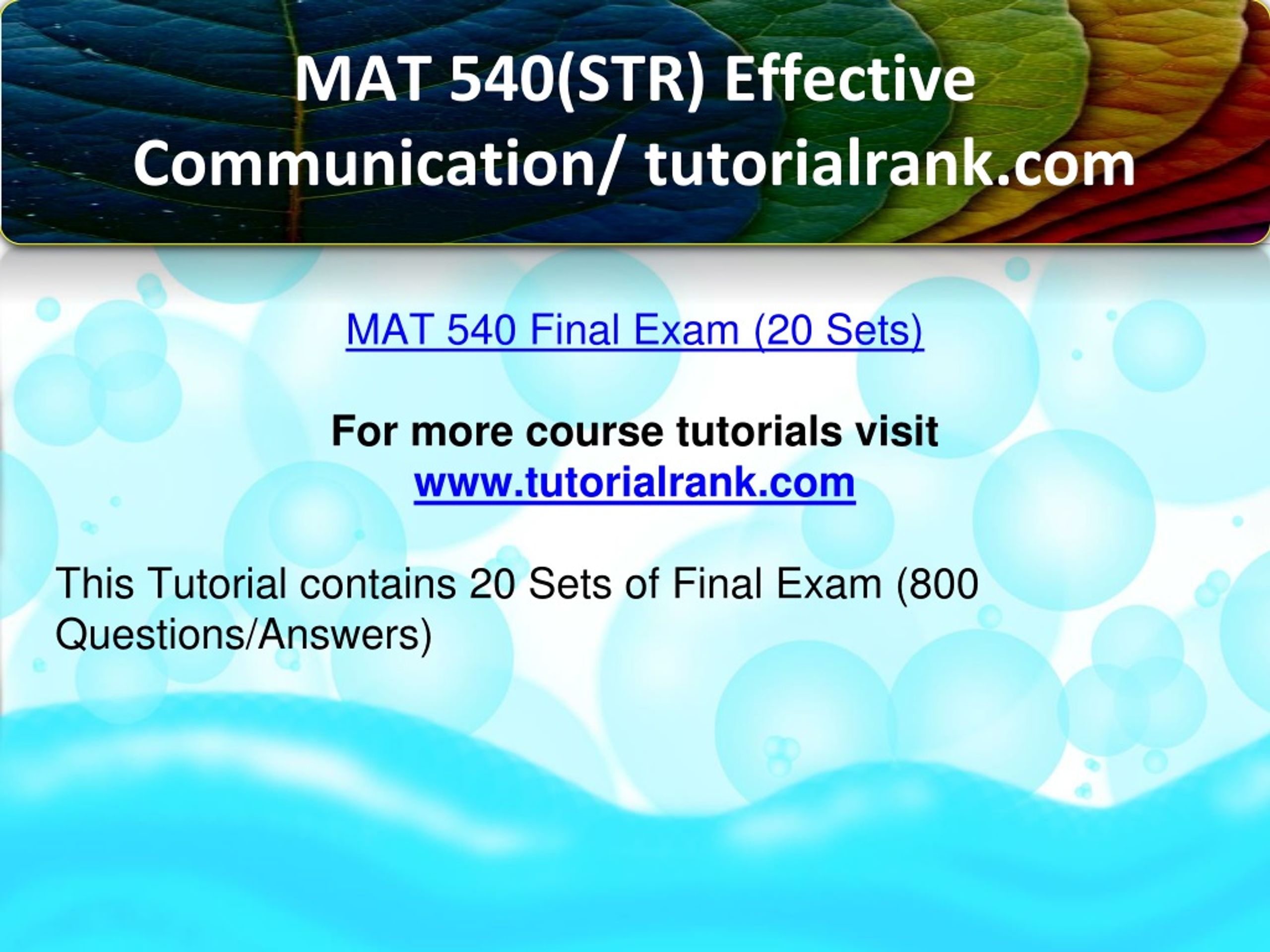 MAT 540(STR) Effective Communication/ tutorialrank.com

MAT 540 Final Exam (20 Sets)

For more course tutorials visit
www.tutorialrank.com

This Tutorial contains 20 Sets of Final Exam (800 Questions/Answers)